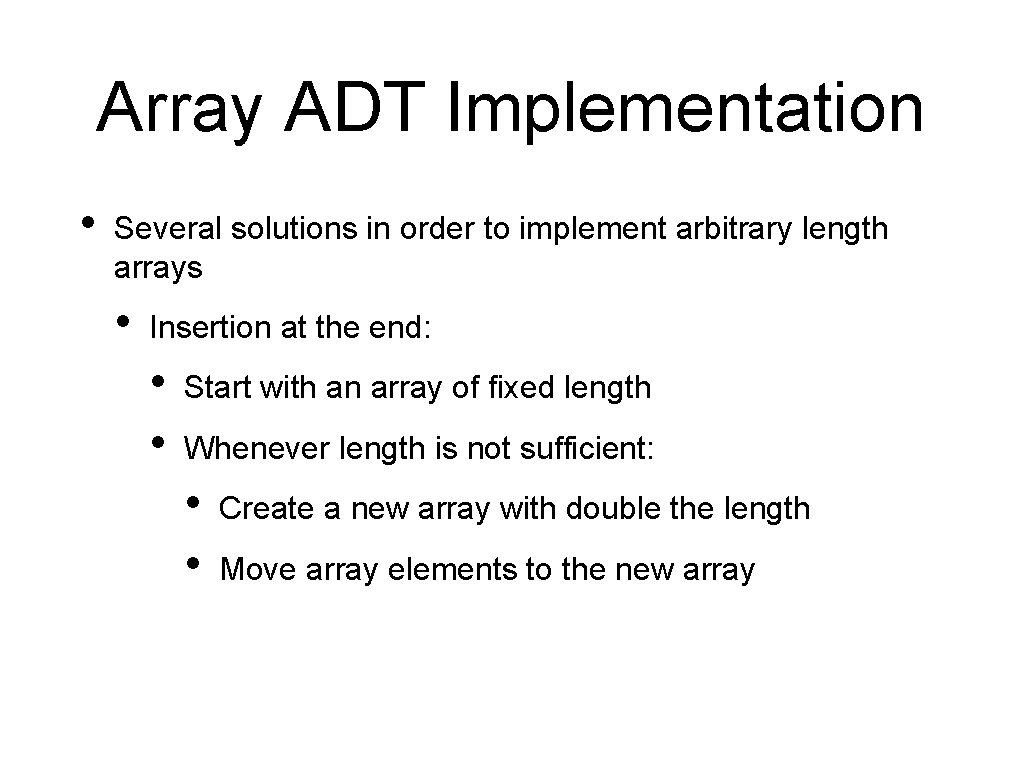 Array ADT Implementation

• Several solutions in order to implement arbitrary length arrays

• Insertion at the end:

• Start with an array of fixed length

• Whenever length is not sufficient:

• Create a new array with double the length

• Move array elements to the new array